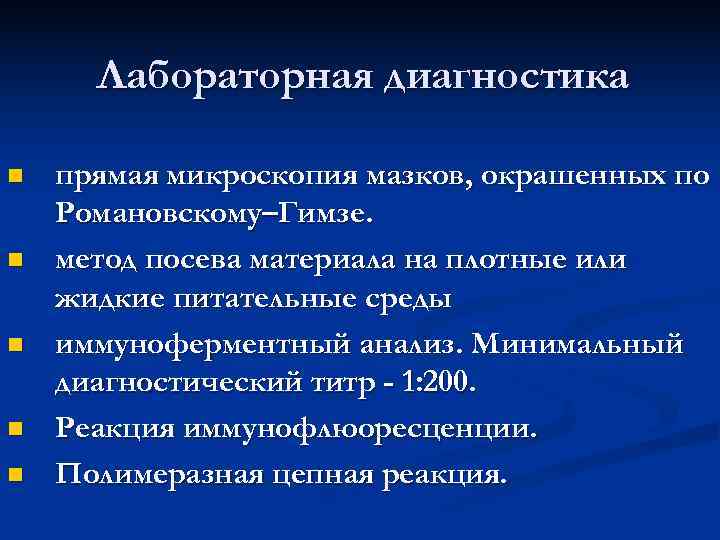 Лабораторная диагностика

- прямая микроскопия мазков, окрашенных по Романовскому–Гимзе.
- метод посева материала на плотные или жидкие питательные среды
- иммуноферментный анализ. Минимальный диагностический титр - 1:200.
- Реакция иммунофлюоресценции.
- Полимеразная цепная реакция.